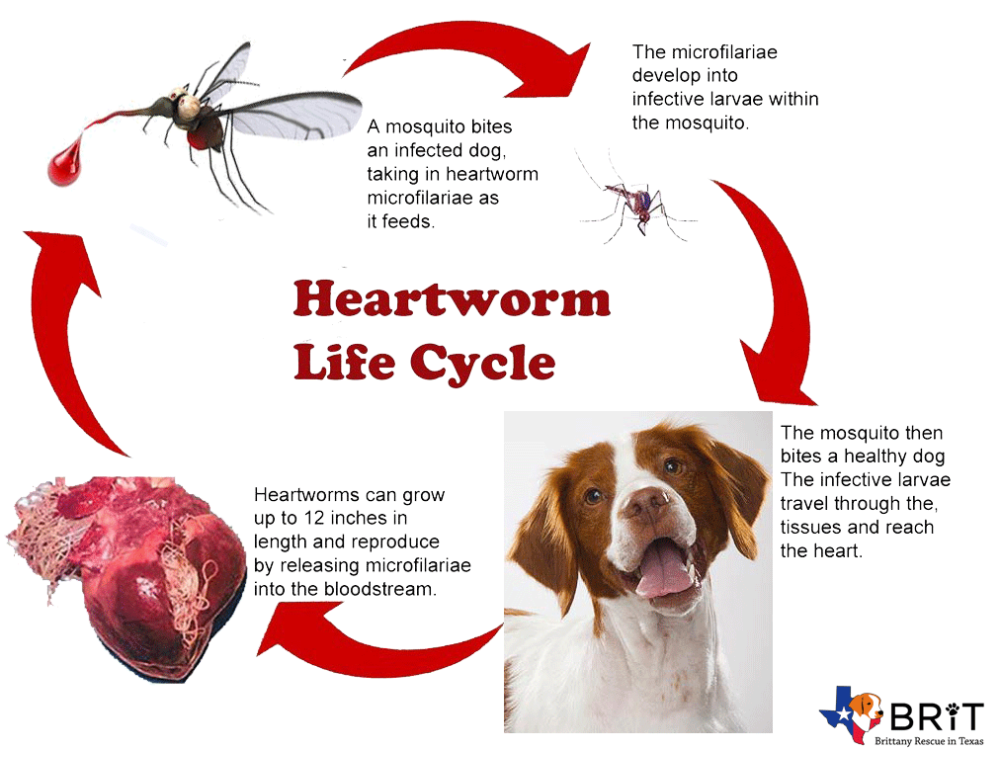 Heartworm Life Cycle

A mosquito bites an infected dog, taking in heartworm microfilariae as it feeds.

The microfilariae develop into infective larvae within the mosquito.

The mosquito then bites a healthy dog The infective larvae travel through the, tissues and reach the heart.

Heartworms can grow up to 12 inches in length and reproduce by releasing microfilariae into the bloodstream.

BRiT
Brittany Rescue in Texas